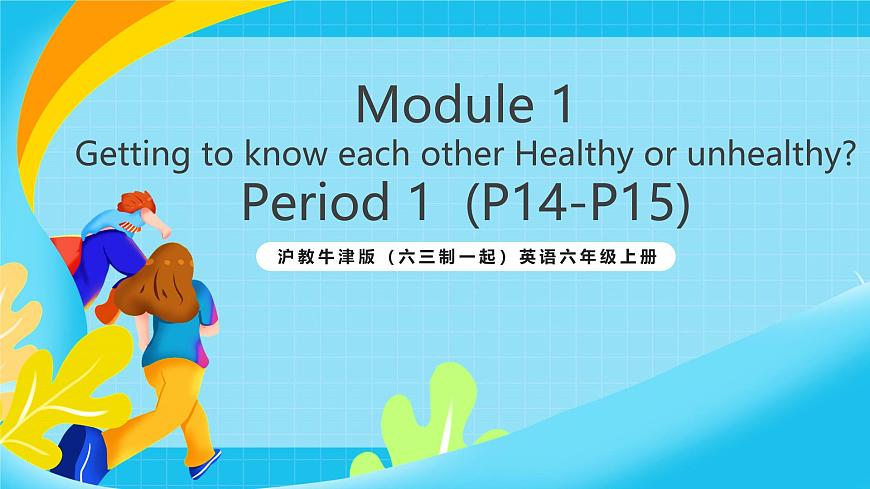 Module 1
Getting to know each other Healthy or unhealthy?
Period 1 (P14-P15)
沪教牛津版（六三制一起）英语六年级上册